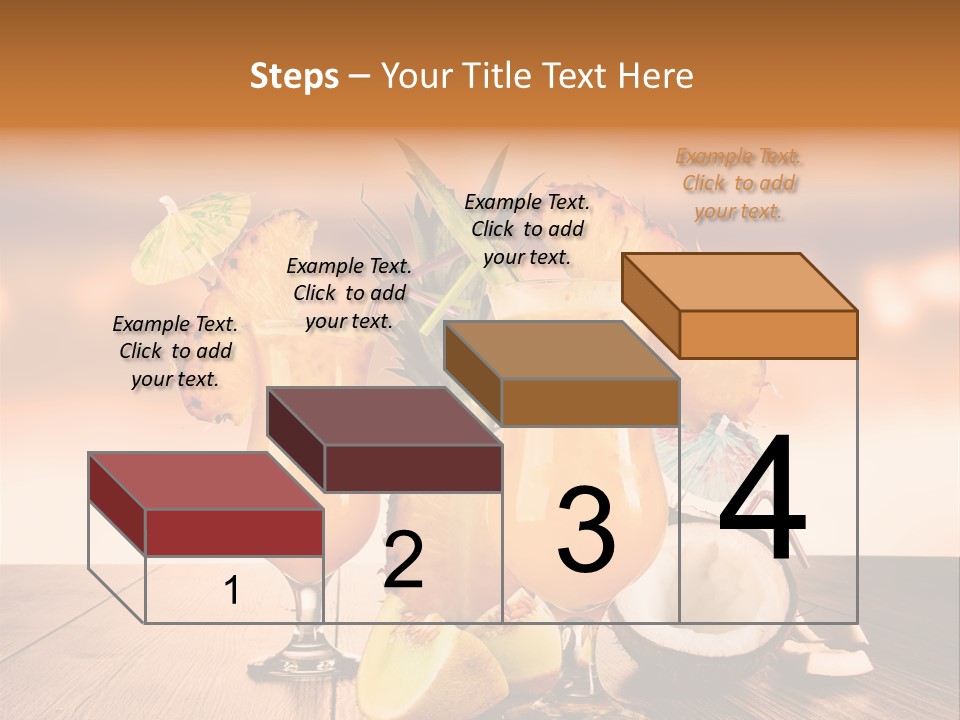 Steps – Your Title Text Here

Example Text. Click to add your text.

Example Text. Click to add your text.

Example Text. Click to add your text.

Example Text. Click to add your text.

1

2

3

4